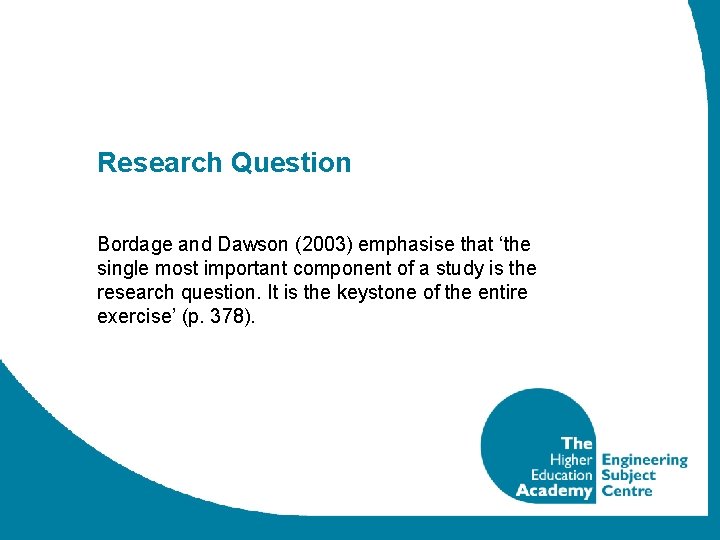 Research Question

Bordage and Dawson (2003) emphasise that ‘the single most important component of a study is the research question. It is the keystone of the entire exercise’ (p. 378).

The Higher Education Academy

Engineering Subject Centre